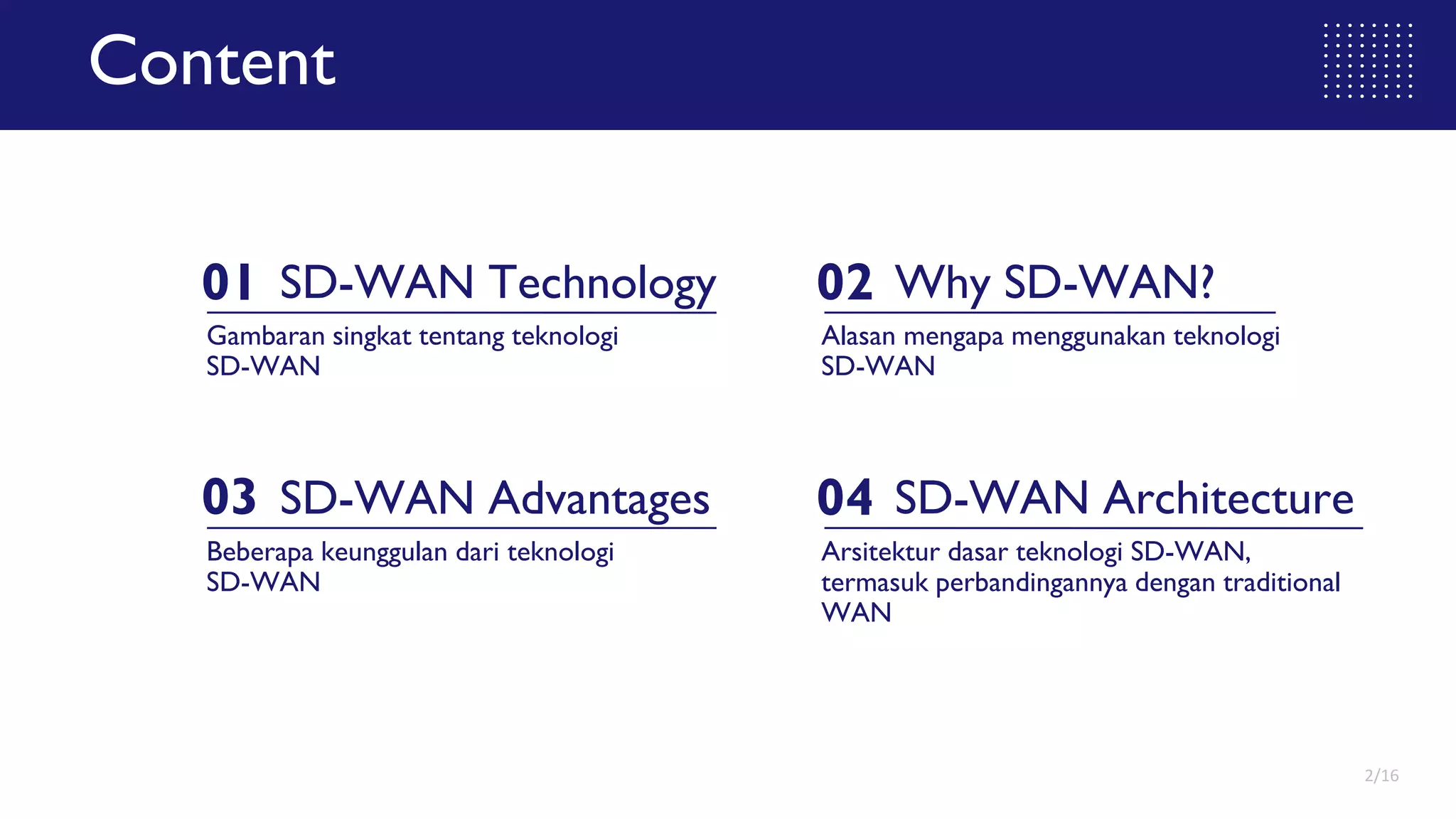 Content

01 SD-WAN Technology

Gambaran singkat tentang teknologi SD-WAN

02 Why SD-WAN?

Alasan mengapa menggunakan teknologi SD-WAN

03 SD-WAN Advantages

Beberapa keunggulan dari teknologi SD-WAN

04 SD-WAN Architecture

Arsitektur dasar teknologi SD-WAN, termasuk perbandingannya dengan traditional WAN

2/16